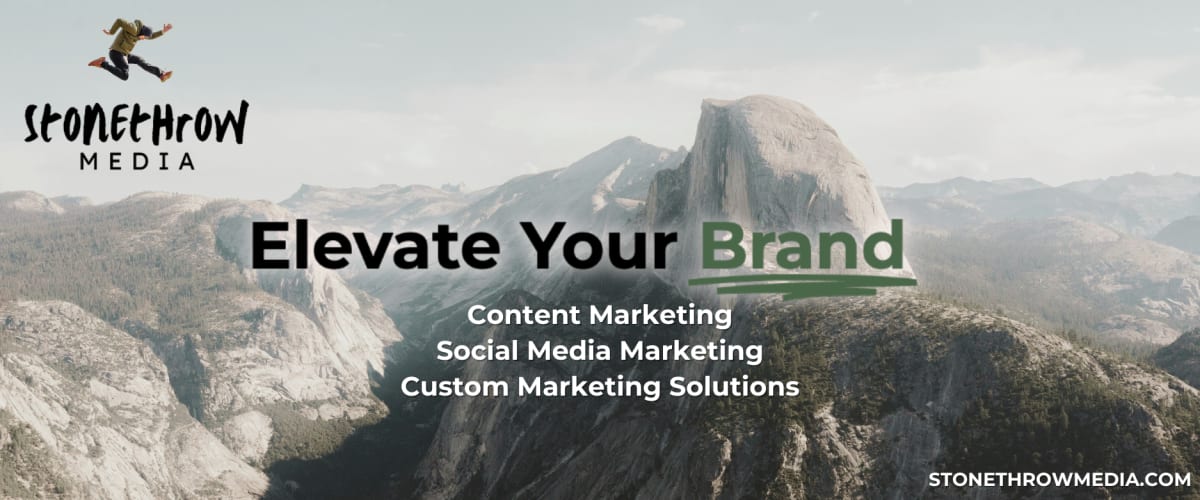 STONETHROW
MEDIA

Elevate Your Brand

Content Marketing
Social Media Marketing
Custom Marketing Solutions

STONETHROWMEDIA.COM